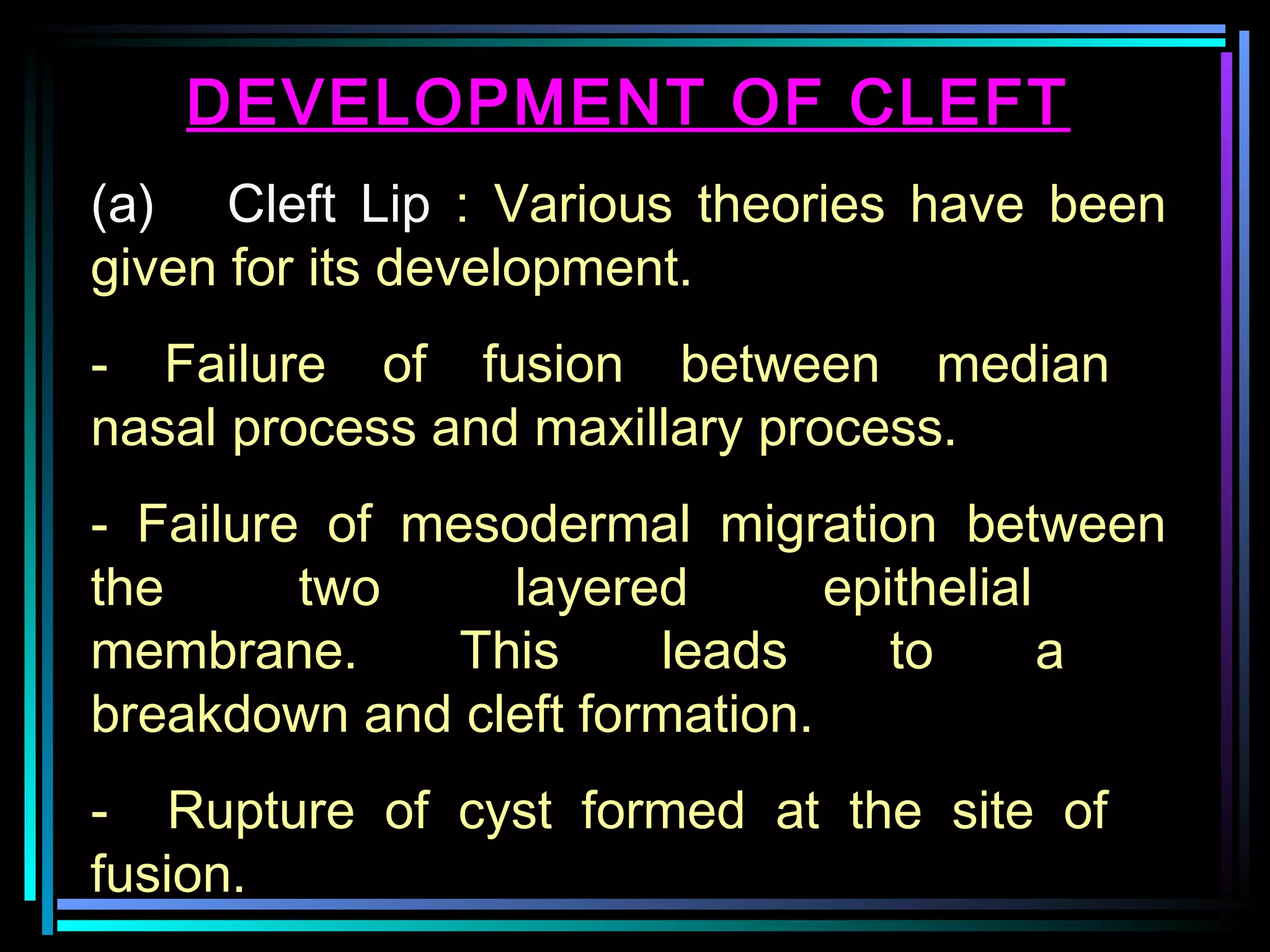 DEVELOPMENT OF CLEFT

(a) Cleft Lip : Various theories have been given for its development.

- Failure of fusion between median nasal process and maxillary process.

- Failure of mesodermal migration between the two layered epithelial membrane. This leads to a breakdown and cleft formation.

- Rupture of cyst formed at the site of fusion.